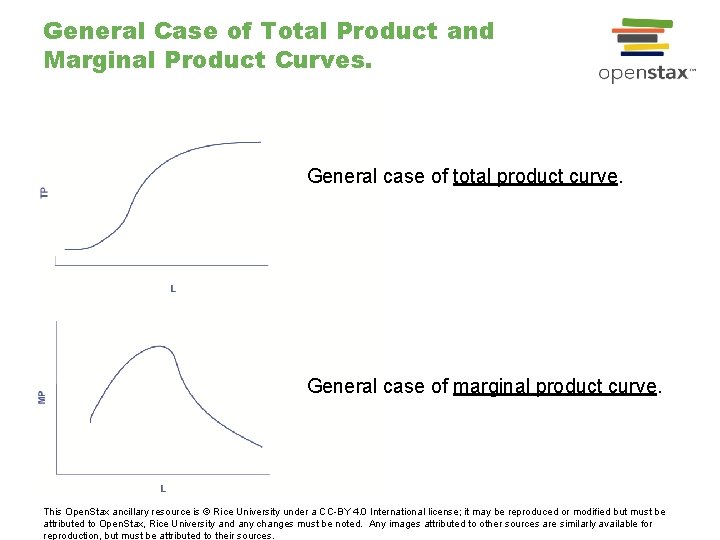 General Case of Total Product and Marginal Product Curves.

openstax™

TP

L

General case of total product curve.

MP

L

General case of marginal product curve.

This OpenStax ancillary resource is © Rice University under a CC-BY 4.0 International license; it may be reproduced or modified but must be attributed to OpenStax, Rice University and any changes must be noted. Any images attributed to other sources are similarly available for reproduction, but must be attributed to their sources.